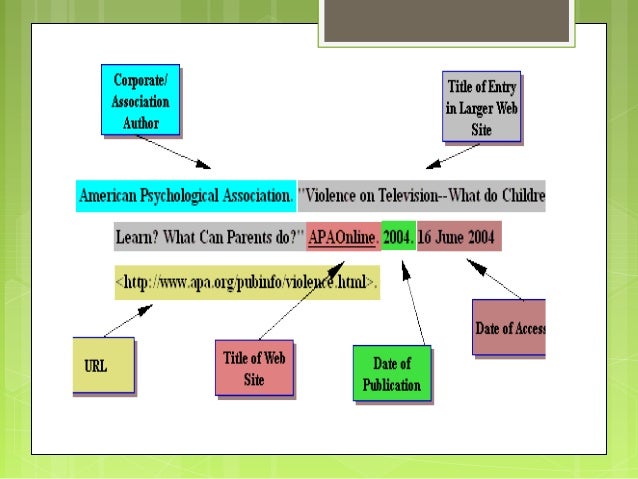 Corporate/ Association Author

Title of Entry in Larger Web Site

American Psychological Association. "Violence on Television--What do Childre

Learn? What Can Parents do?" APAOnline. 2004. 16 June 2004

<http://www.apa.org/pubinfo/violence.html>.

URL

Title of Web Site

Date of Publication

Date of Access